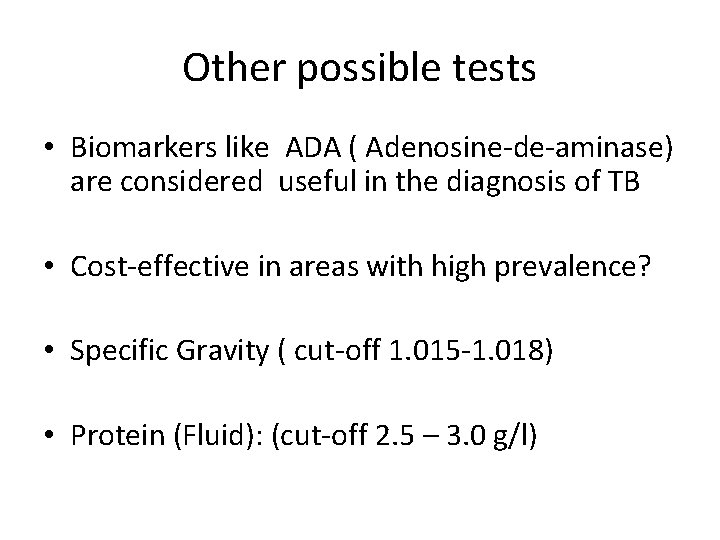 Other possible tests

• Biomarkers like ADA ( Adenosine-de-aminase) are considered useful in the diagnosis of TB

• Cost-effective in areas with high prevalence?

• Specific Gravity ( cut-off 1.015-1.018)

• Protein (Fluid): (cut-off 2.5 – 3.0 g/l)